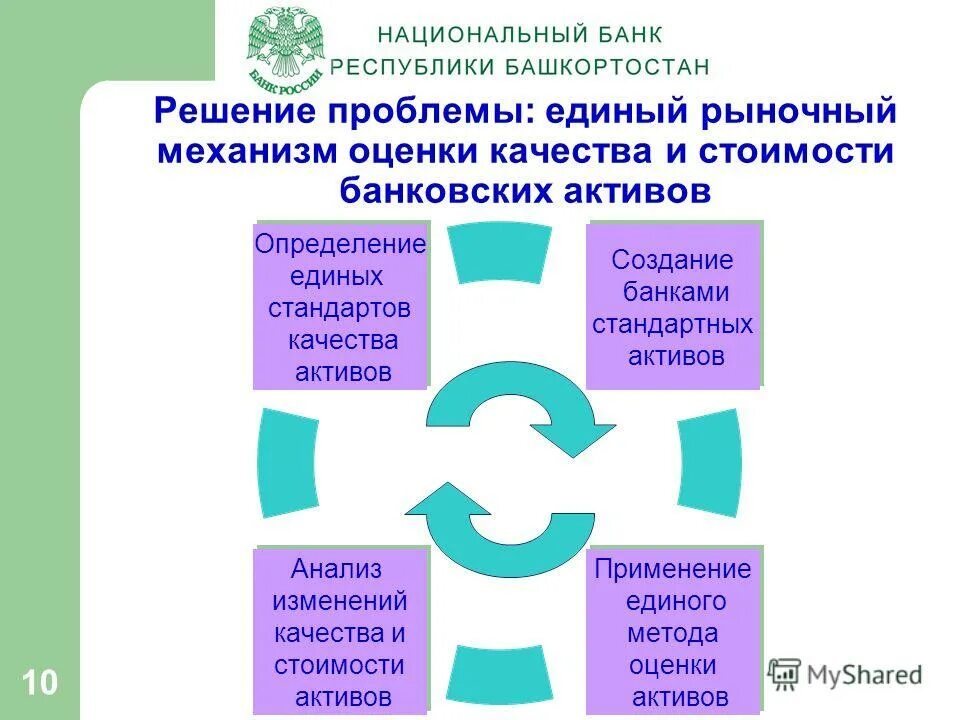 БАНК РОССИИ

НАЦИОНАЛЬНЫЙ БАНК
РЕСПУБЛИКИ БАШКОРТОСТАН

Решение проблемы: единый рыночный механизм оценки качества и стоимости банковских активов

Определение единых стандартов качества активов

Создание банками стандартных активов

Анализ изменений качества и стоимости активов

Применение единого метода оценки активов

10

MyShared